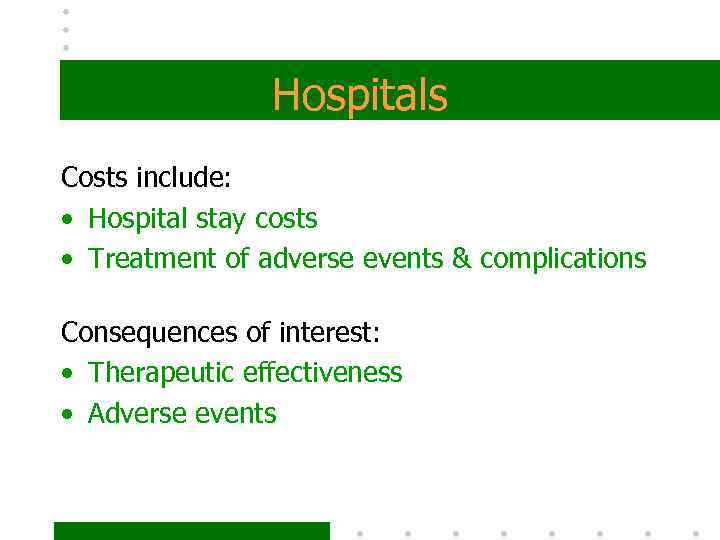 Hospitals

Costs include:
• Hospital stay costs
• Treatment of adverse events & complications

Consequences of interest:
• Therapeutic effectiveness
• Adverse events